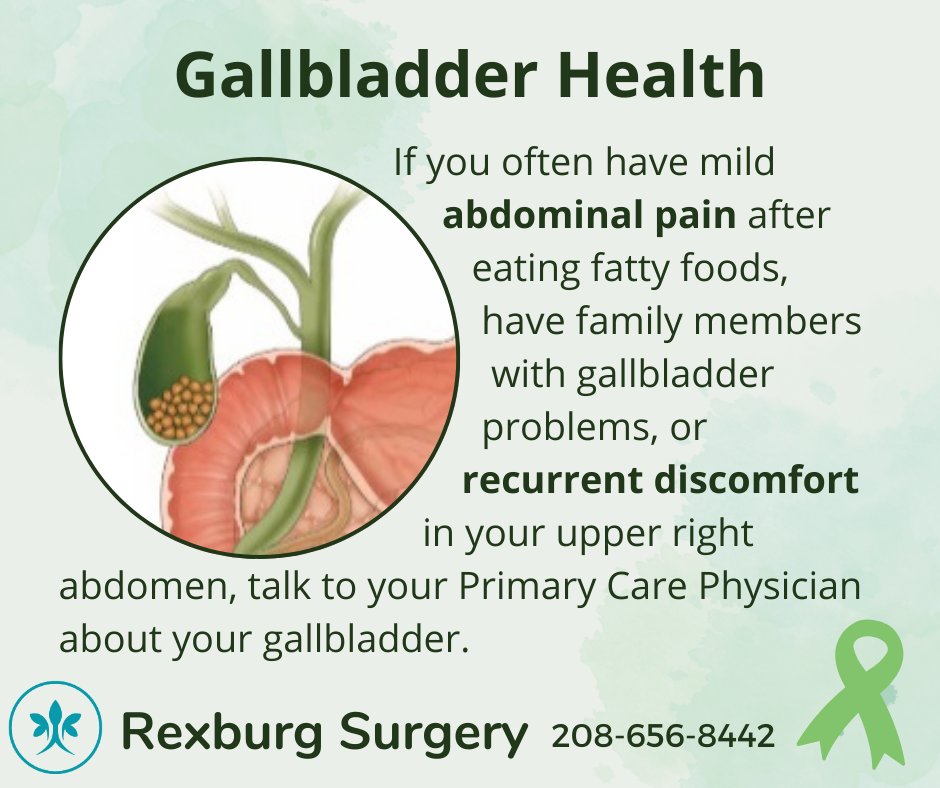 Gallbladder Health

If you often have mild abdominal pain after eating fatty foods, have family members with gallbladder problems, or recurrent discomfort in your upper right abdomen, talk to your Primary Care Physician about your gallbladder.

Rexburg Surgery 208-656-8442